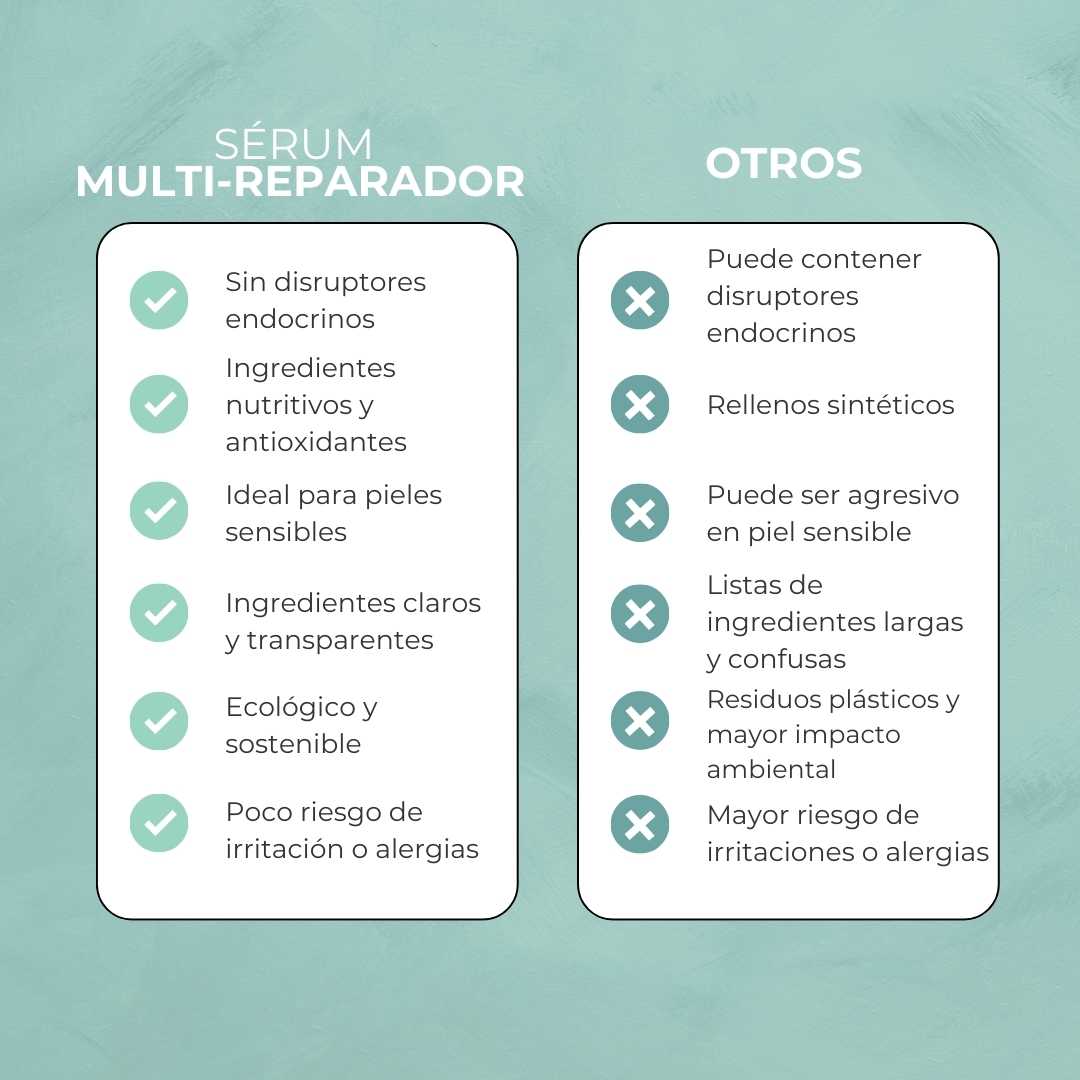 SÉRUM
MULTI-REPARADOR

Sin disruptores endocrinos

Ingredientes nutritivos y antioxidantes

Ideal para pieles sensibles

Ingredientes claros y transparentes

Ecológico y sostenible

Poco riesgo de irritación o alergias

OTROS

Puede contener disruptores endocrinos

Rellenos sintéticos

Puede ser agresivo en piel sensible

Listas de ingredientes largas y confusas

Residuos plásticos y mayor impacto ambiental

Mayor riesgo de irritaciones o alergias